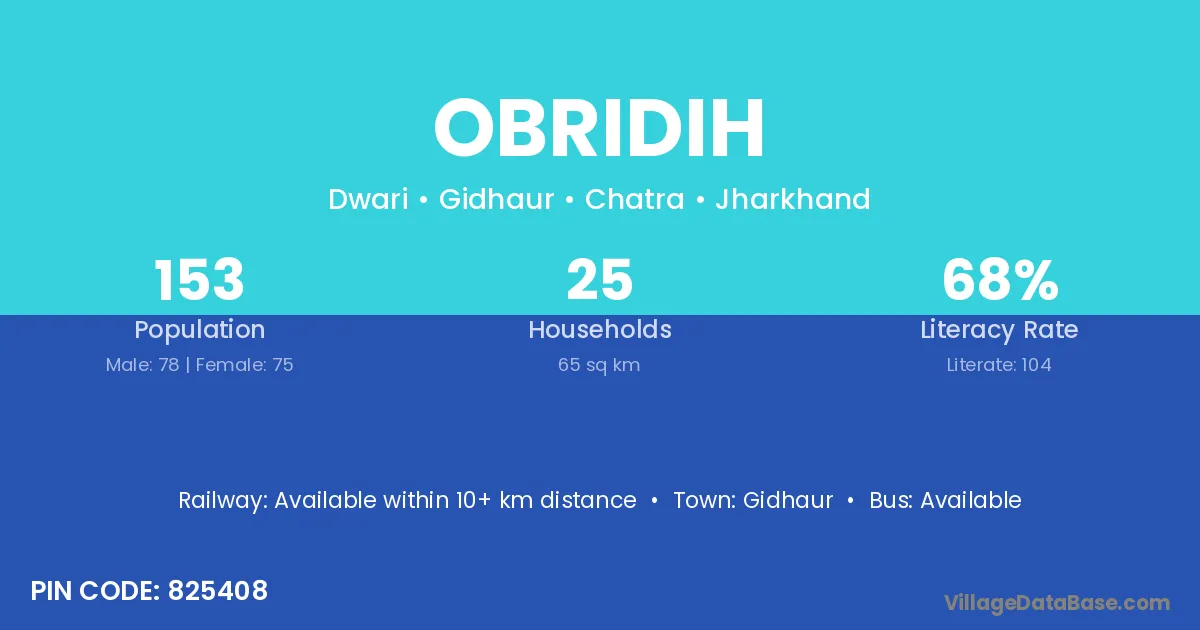 OBRIDIH

Dwari • Gidhaur • Chatra • Jharkhand

153
Population
Male: 78 | Female: 75

25
Households
65 sq km

68%
Literacy Rate
Literate: 104

Railway: Available within 10+ km distance • Town: Gidhaur • Bus: Available

PIN CODE: 825408

VillageDataBase.com